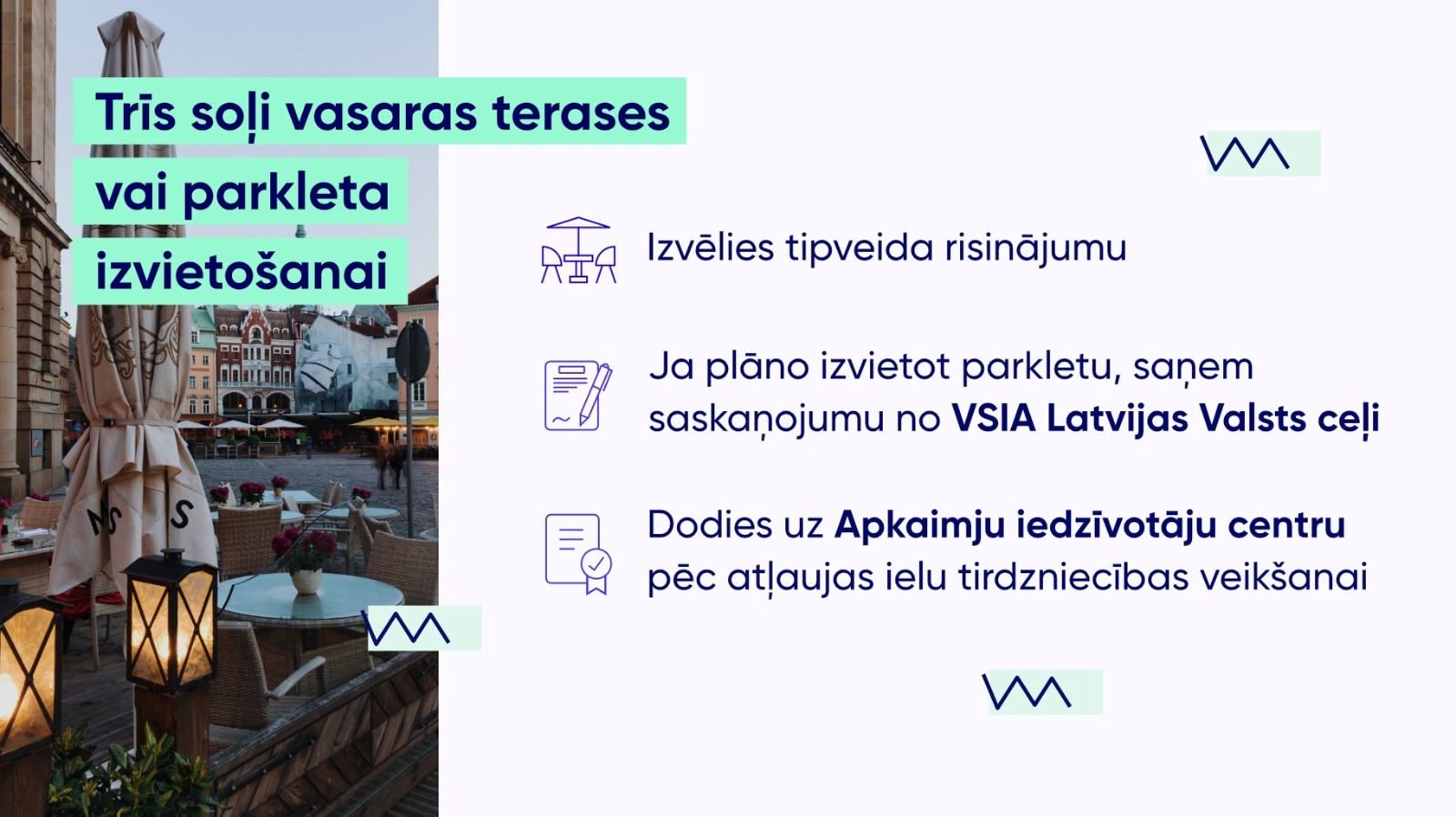 Trīs soļi vasaras terases vai parkleta izvietošanai

Izvēlies tipveida risinājumu

Ja plāno izvietot parkletu, saņem saskaņojumu no VSIA Latvijas Valsts ceļi

Dodies uz Apkaimju iedzīvotāju centru pēc atļaujas ielu tirdzniecības veikšanai